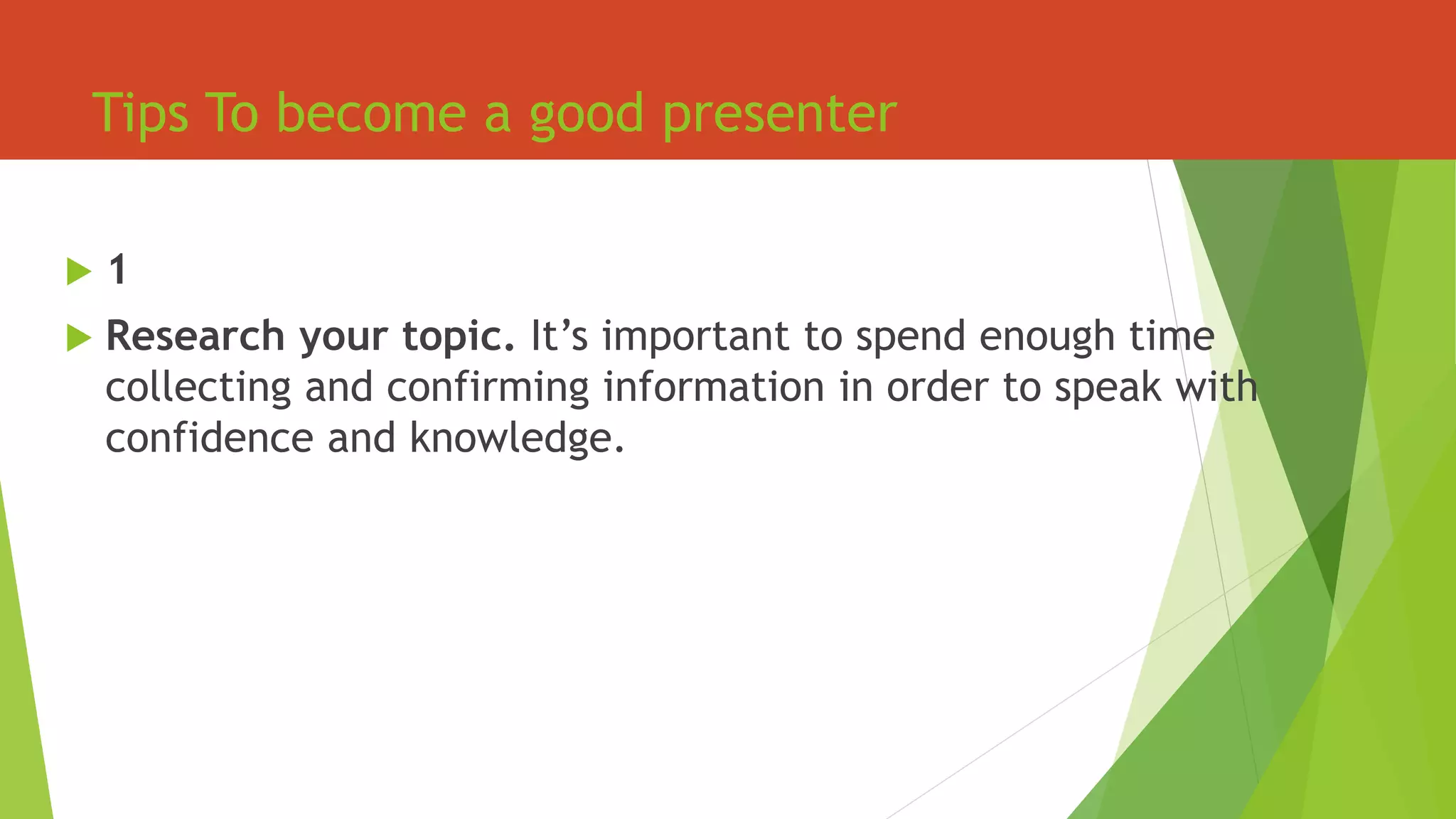 Tips To become a good presenter

1

Research your topic. It’s important to spend enough time collecting and confirming information in order to speak with confidence and knowledge.